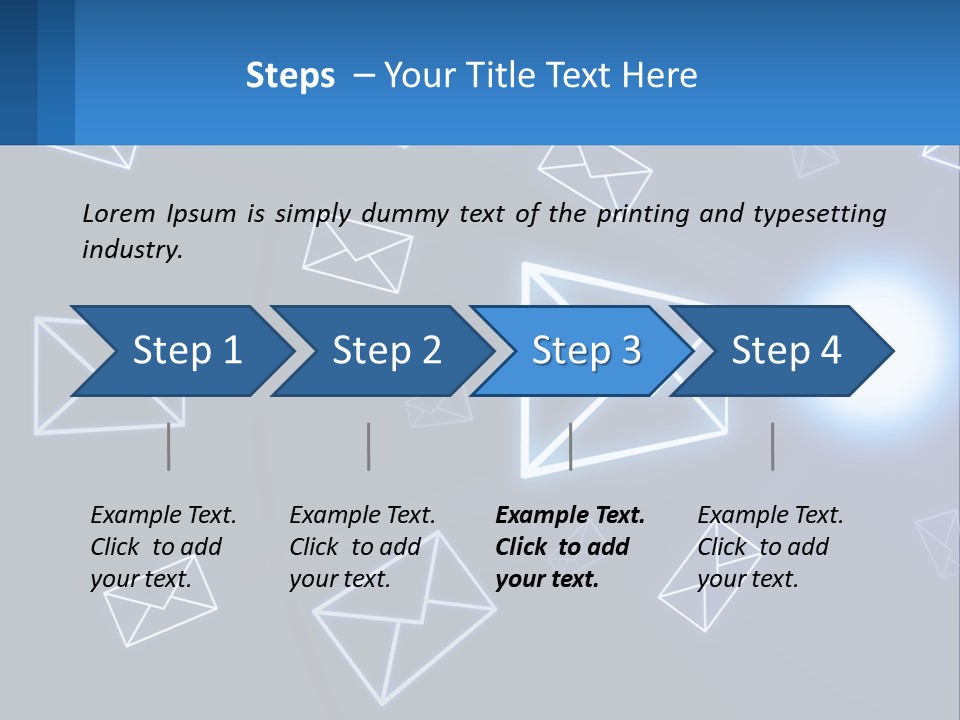 Steps – Your Title Text Here

Lorem Ipsum is simply dummy text of the printing and typesetting industry.

Step 1

Step 2

Step 3

Step 4

Example Text. Click to add your text.

Example Text. Click to add your text.

Example Text. Click to add your text.

Example Text. Click to add your text.